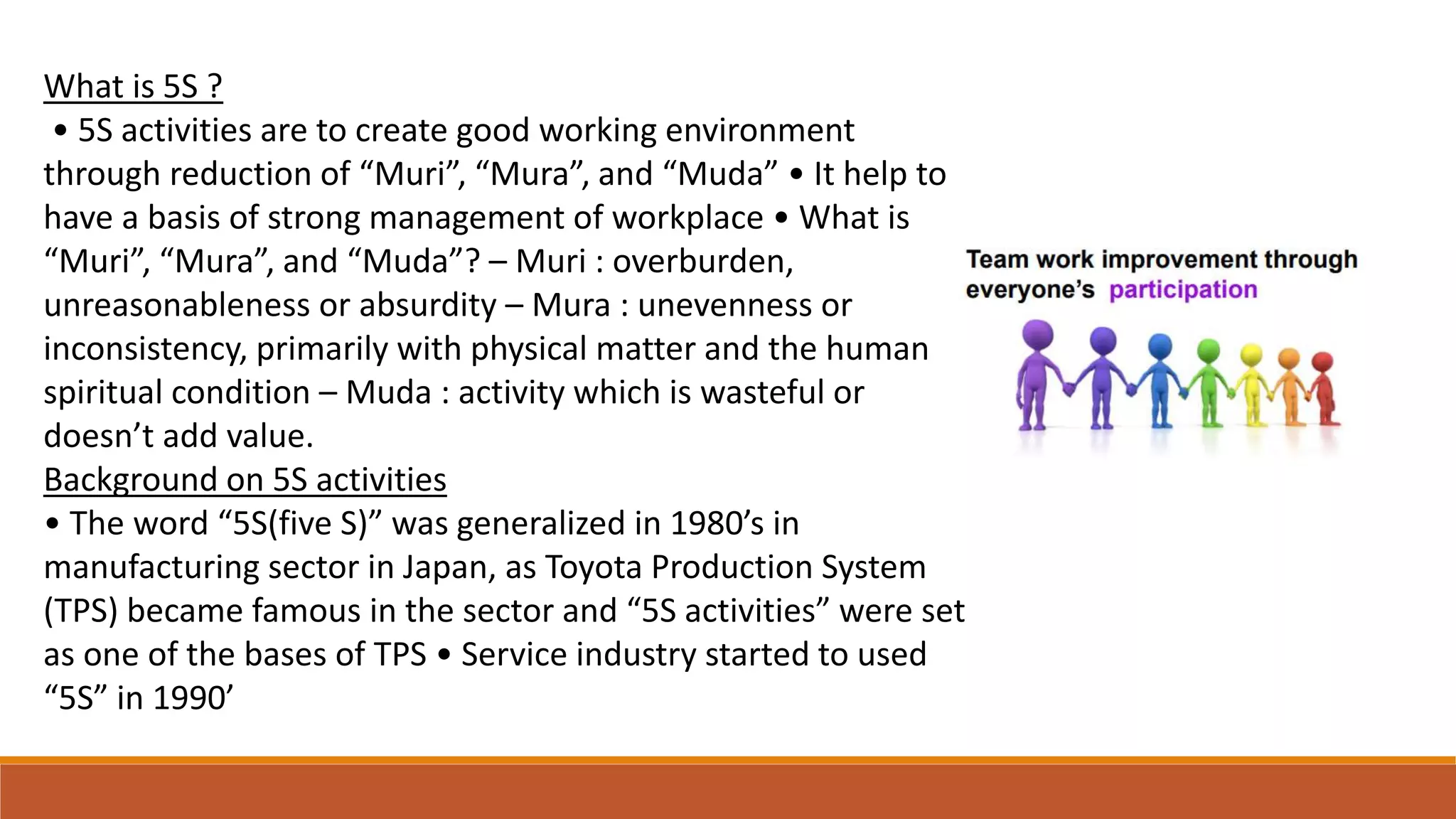 What is 5S ?
• 5S activities are to create good working environment through reduction of “Muri”, “Mura”, and “Muda” • It help to have a basis of strong management of workplace • What is “Muri”, “Mura”, and “Muda”? – Muri : overburden, unreasonableness or absurdity – Mura : unevenness or inconsistency, primarily with physical matter and the human spiritual condition – Muda : activity which is wasteful or doesn’t add value.
Background on 5S activities
• The word “5S(five S)” was generalized in 1980’s in manufacturing sector in Japan, as Toyota Production System (TPS) became famous in the sector and “5S activities” were set as one of the bases of TPS • Service industry started to used “5S” in 1990’

Team work improvement through everyone’s participation